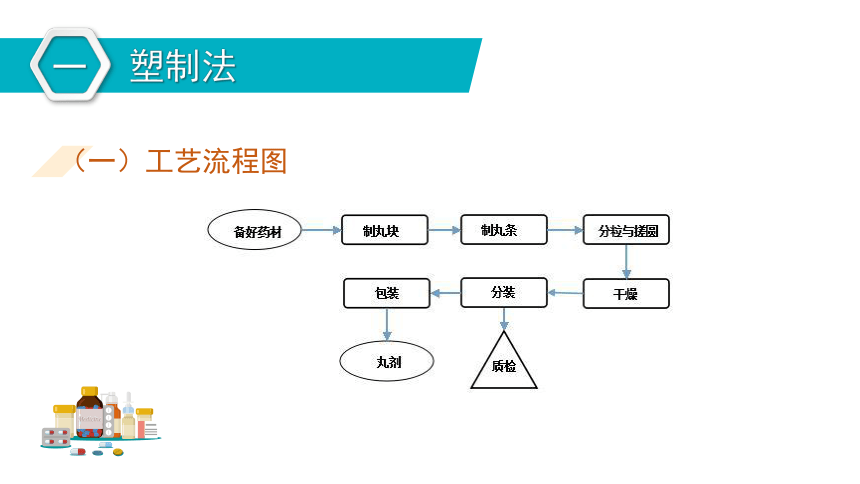 一 塑制法

（一）工艺流程图

备好药材
制丸块
制丸条
分粒与搓圆
干燥
分装
包装
丸剂
质检